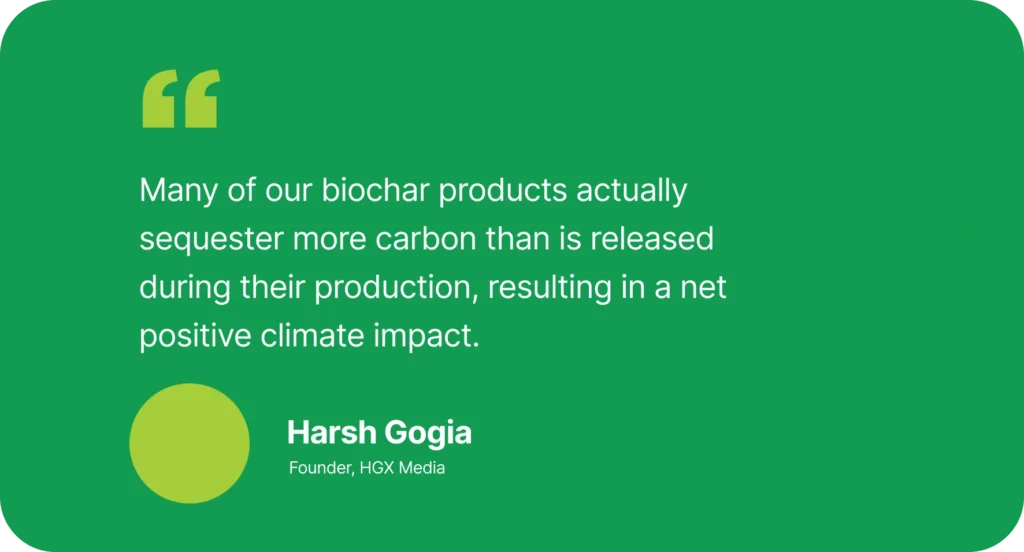 “

Many of our biochar products actually sequester more carbon than is released during their production, resulting in a net positive climate impact.

Harsh Gogia

Founder, HGX Media